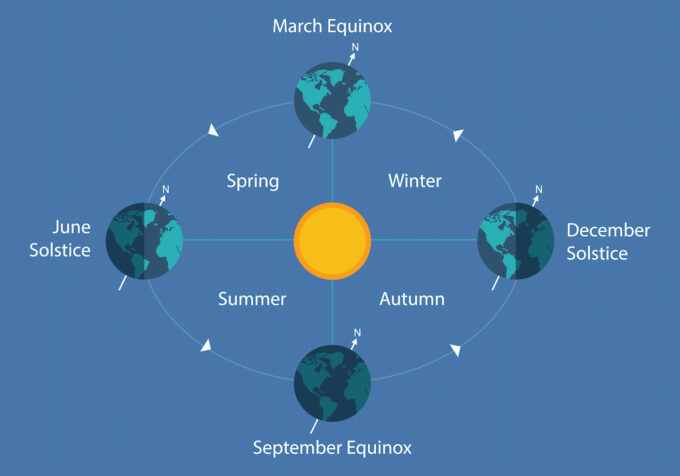 March Equinox

N

Spring

Winter

N

June Solstice

N

December Solstice

Summer

Autumn

N

September Equinox